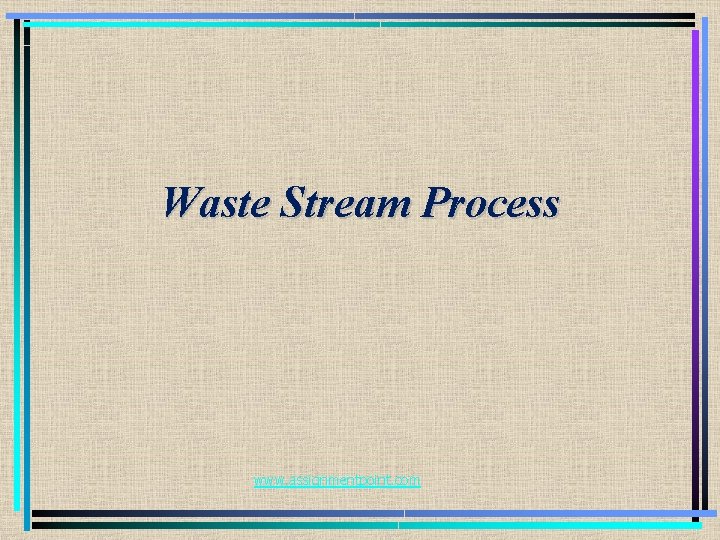 Waste Stream Process

www.assignmentpoint.com